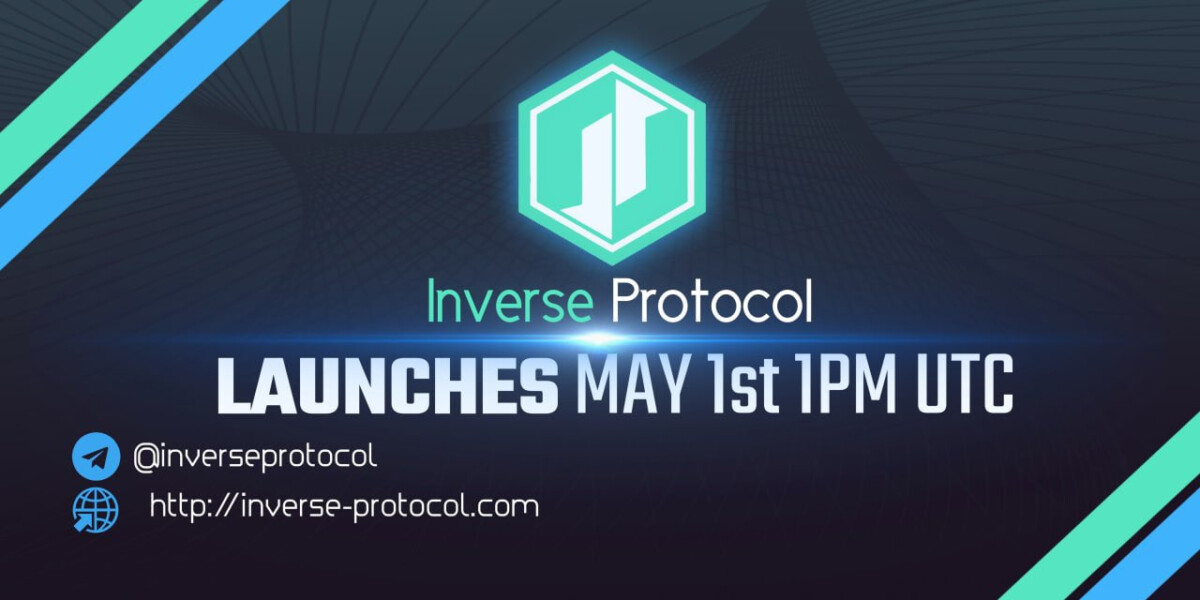 Inverse Protocol

LAUNCHES MAY 1st 1PM UTC

@inverseprotocol

http://inverse-protocol.com